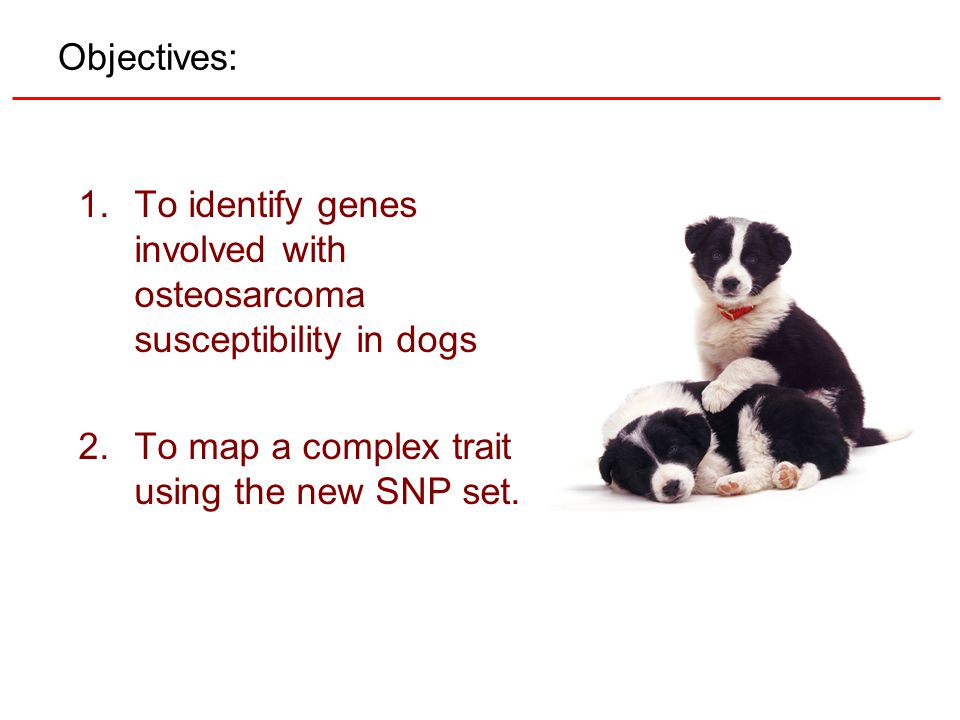 Objectives:

1. To identify genes involved with osteosarcoma susceptibility in dogs

2. To map a complex trait using the new SNP set.